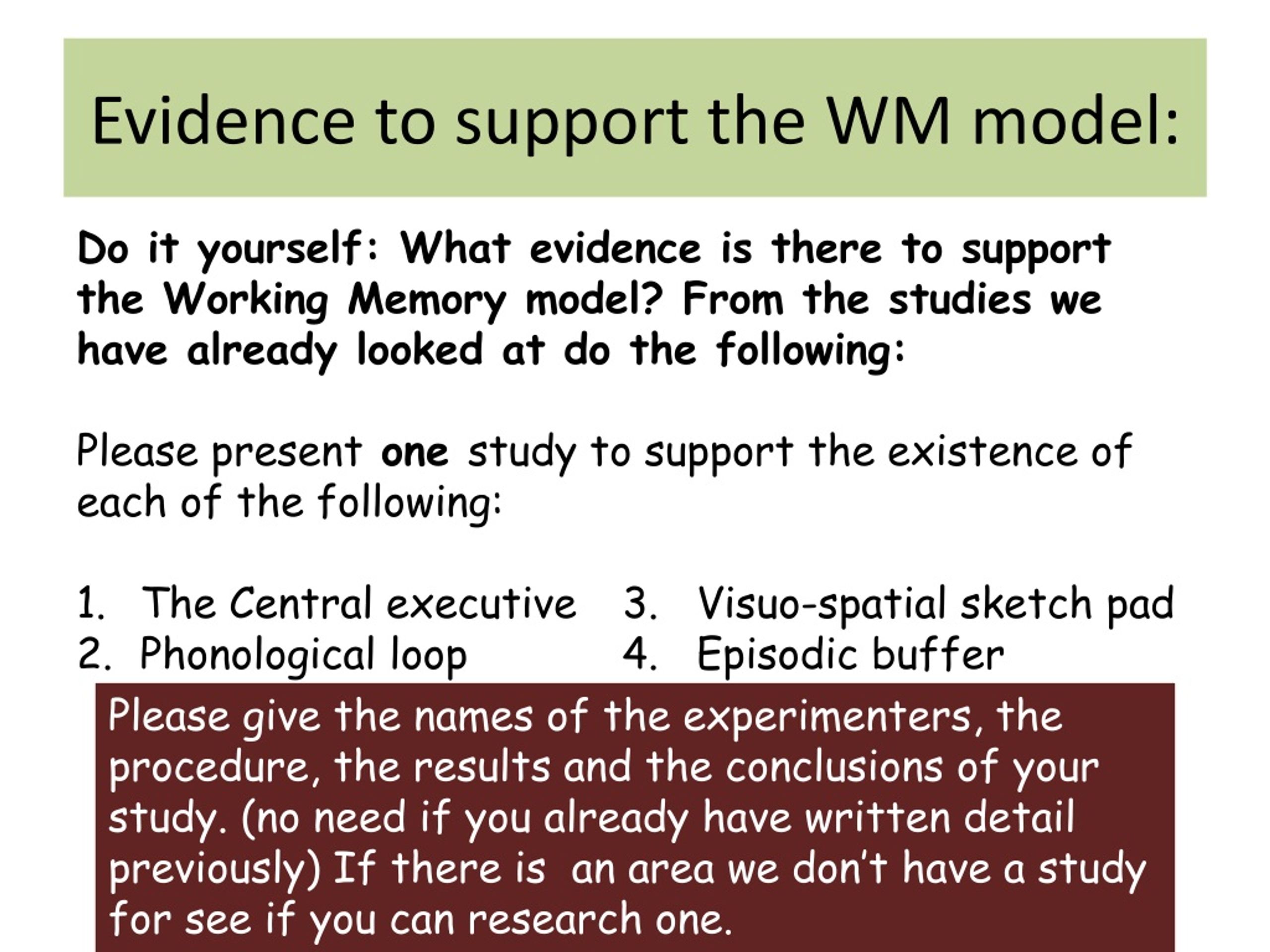 Evidence to support the WM model:

Do it yourself: What evidence is there to support the Working Memory model? From the studies we have already looked at do the following:

Please present one study to support the existence of each of the following:

1. The Central executive
2. Phonological loop
3. Visuo-spatial sketch pad
4. Episodic buffer

Please give the names of the experimenters, the procedure, the results and the conclusions of your study. (no need if you already have written detail previously) If there is an area we don't have a study for see if you can research one.